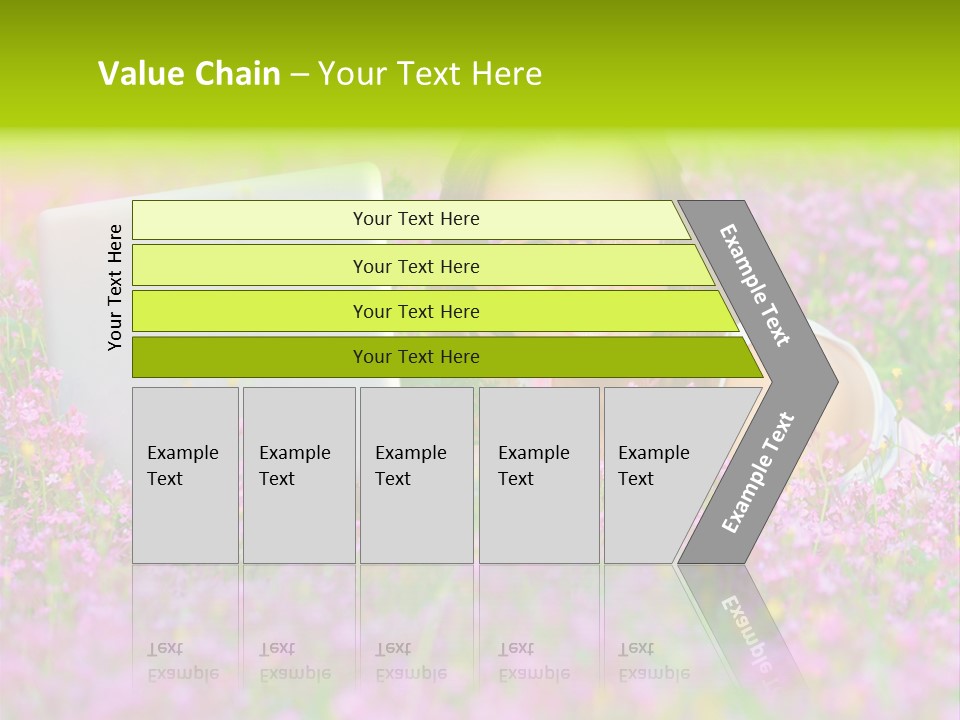 Value Chain – Your Text Here

Your Text Here

Your Text Here

Your Text Here

Your Text Here

Your Text Here

Example Text

Example Text

Example Text

Example Text

Example Text

Example Text

Example Text